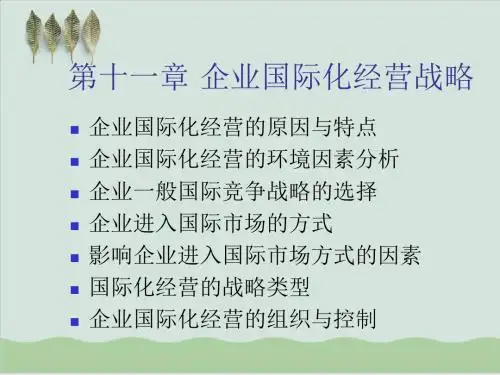 第十一章 企业国际化经营战略

- 企业国际化经营的原因与特点
- 企业国际化经营的环境因素分析
- 企业一般国际竞争战略的选择
- 企业进入国际市场的方式
- 影响企业进入国际市场方式的因素
- 国际化经营的战略类型
- 企业国际化经营的组织与控制